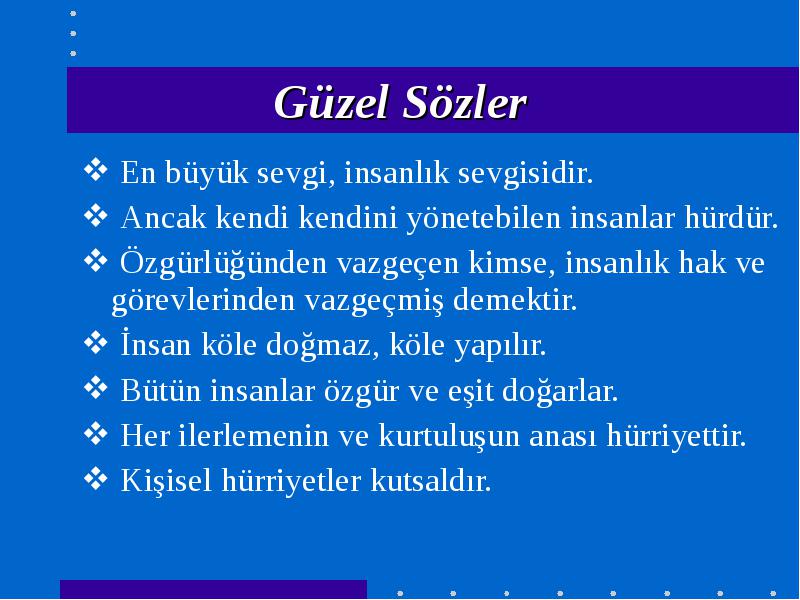 Güzel Sözler

❖ En büyük sevgi, insanlık sevgisidir.

❖ Ancak kendi kendini yönetebilen insanlar hürdür.

❖ Özgürlüğünden vazgeçen kimse, insanlık hak ve görevlerinden vazgeçmiş demektir.

❖ İnsan köle doğmaz, köle yapılır.

❖ Bütün insanlar özgür ve eşit doğarlar.

❖ Her ilerlemenin ve kurtuluşun anası hürriyettir.

❖ Kişisel hürriyetler kutsaldır.